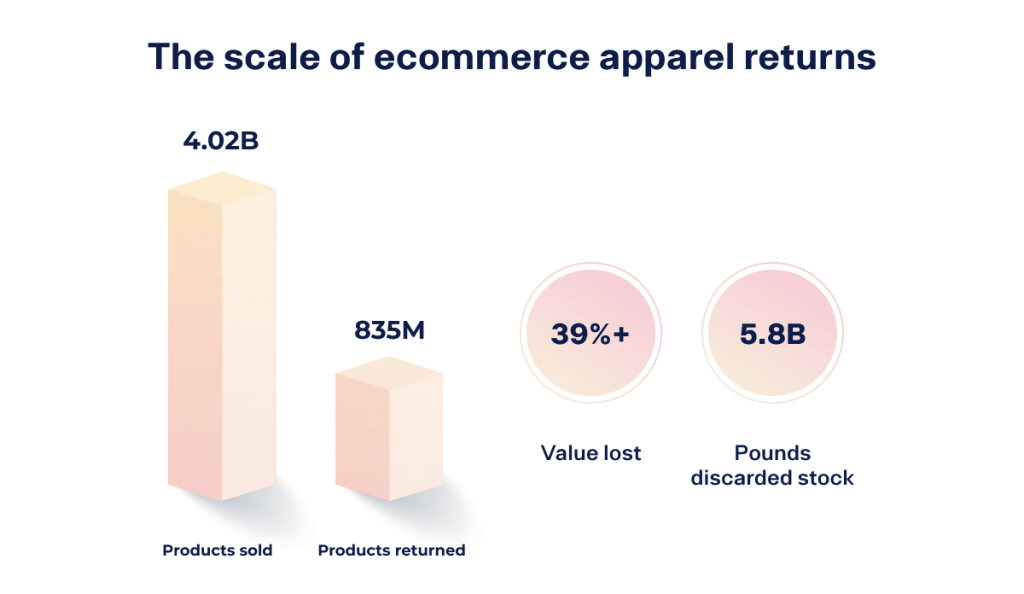 The scale of ecommerce apparel returns

4.02B

835M

39%+

5.8B

Value lost

Pounds discarded stock

Products sold

Products returned